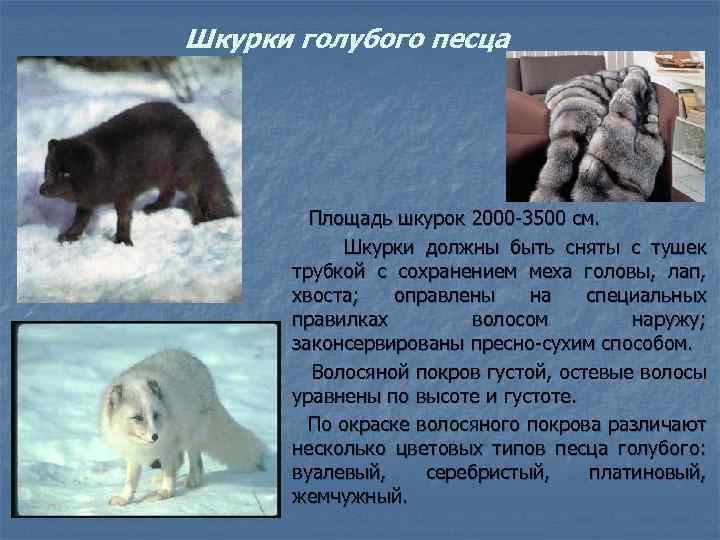 Шкурки голубого песца

Площадь шкурок 2000-3500 см.

Шкурки должны быть сняты с тушек трубкой с сохранением меха головы, лап, хвоста; оправлены на специальных правилках волосом наружу; законсервированы пресно-сухим способом.

Волосяной покров густой, остевые волосы уравнены по высоте и густоте.

По окраске волосяного покрова различают несколько цветовых типов песца голубого: вуалевый, серебристый, платиновый, жемчужный.